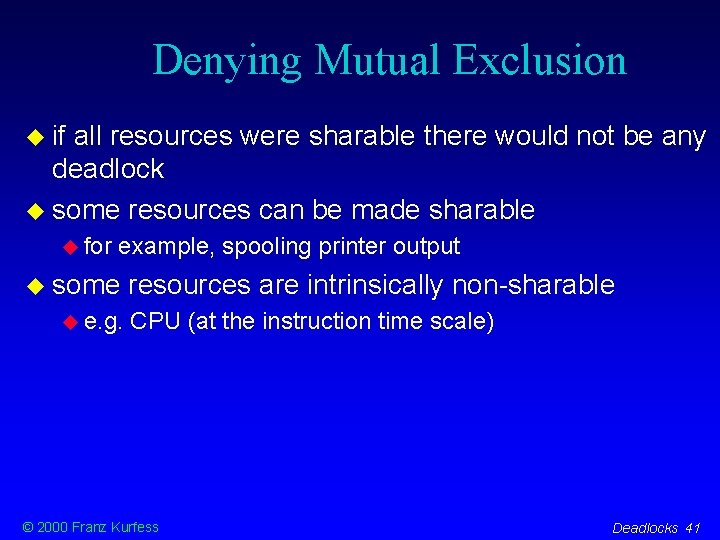 Denying Mutual Exclusion

if all resources were sharable there would not be any deadlock

some resources can be made sharable

for example, spooling printer output

some resources are intrinsically non-sharable

e.g. CPU (at the instruction time scale)

© 2000 Franz Kurfess

Deadlocks 41